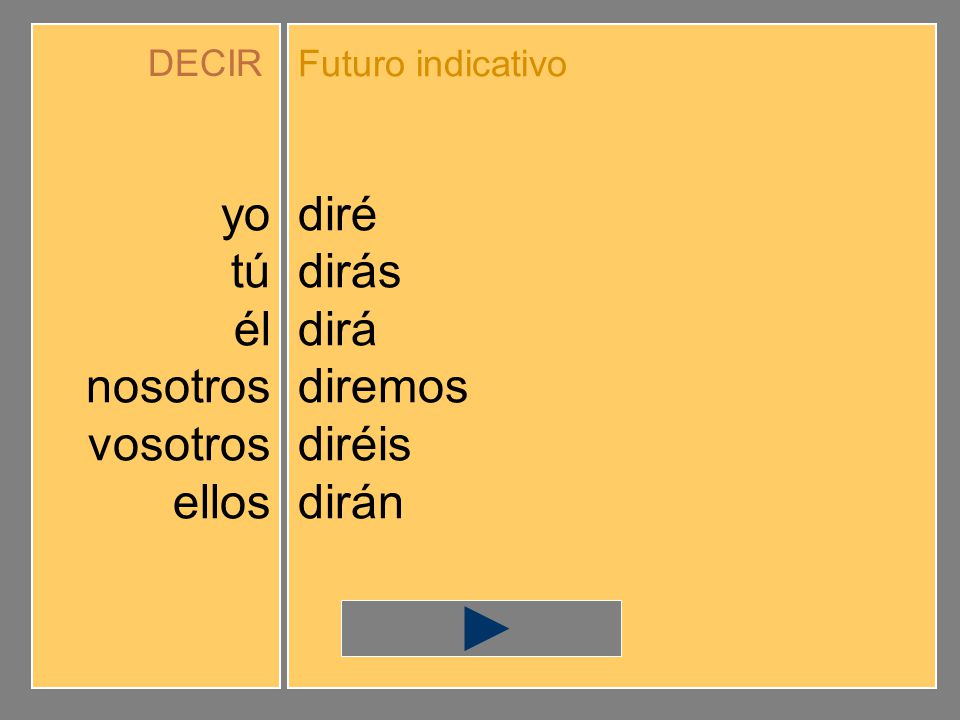 | DECIR | Futuro indicativo |
|---|---|
| yo | diré |
| tú | dirás |
| él | dirá |
| nosotros | diremos |
| vosotros | diréis |
| ellos | dirán |